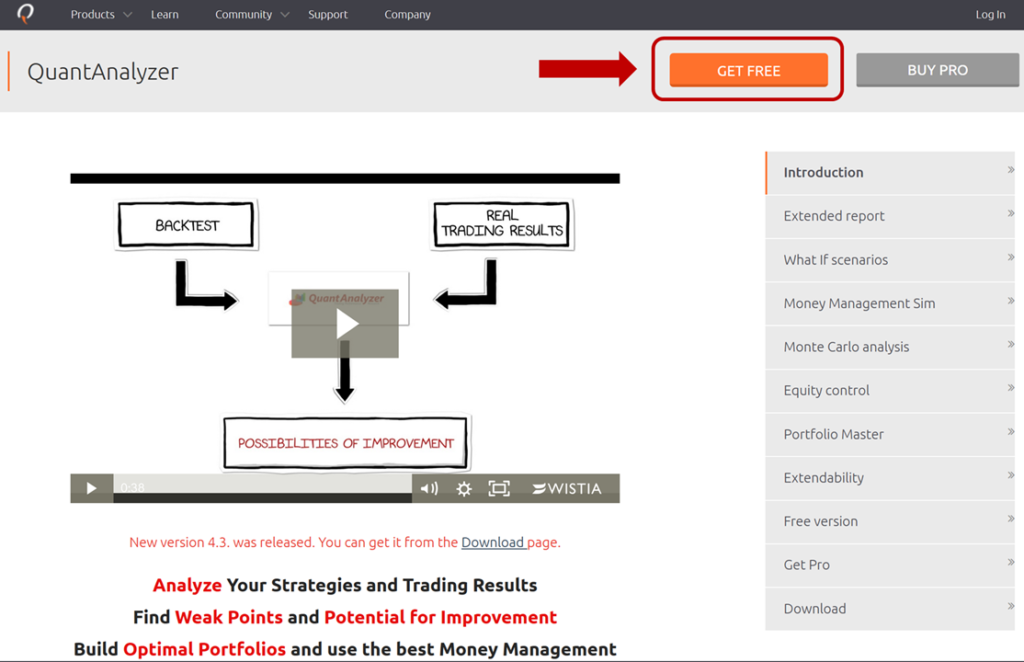 Products Learn Community Support Company Log In

QuantAnalyzer

GET FREE

BUY PRO

BACKTEST

REAL TRADING RESULTS

QuantAnalyzer

POSSIBILITIES OF IMPROVEMENT

0:38

WISTIA

New version 4.3. was released. You can get it from the Download page.

Analyze Your Strategies and Trading Results

Find Weak Points and Potential for Improvement

Build Optimal Portfolios and use the best Money Management

Introduction »

Extended report »

What If scenarios »

Money Management Sim »

Monte Carlo analysis »

Equity control »

Portfolio Master »

Extendability »

Free version »

Get Pro »

Download »